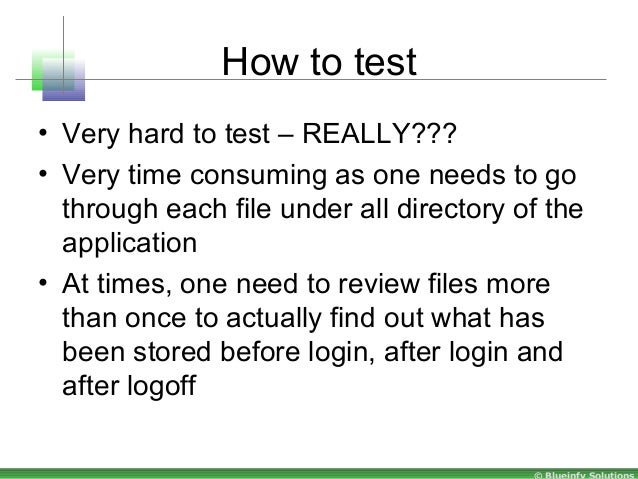 How to test

• Very hard to test – REALLY???
• Very time consuming as one needs to go through each file under all directory of the application
• At times, one need to review files more than once to actually find out what has been stored before login, after login and after logoff

© Blueinfy Solutions